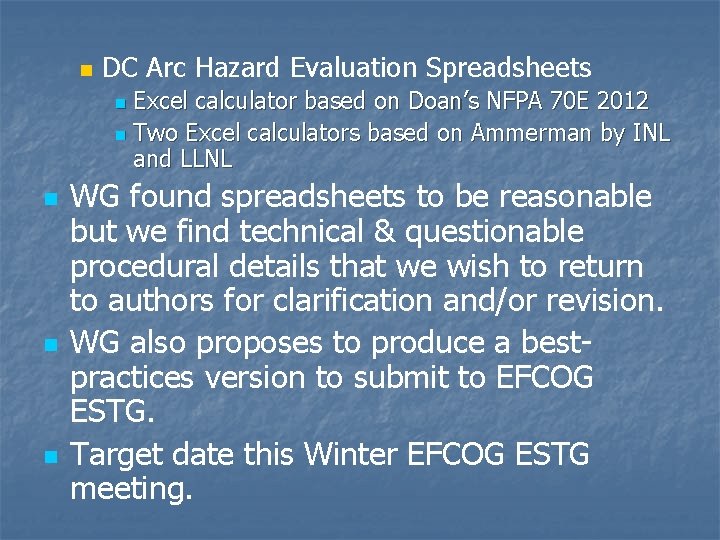 DC Arc Hazard Evaluation Spreadsheets

Excel calculator based on Doan's NFPA 70E 2012

Two Excel calculators based on Ammerman by INL and LLNL

WG found spreadsheets to be reasonable but we find technical & questionable procedural details that we wish to return to authors for clarification and/or revision.

WG also proposes to produce a best-practices version to submit to EFCOG ESTG.

Target date this Winter EFCOG ESTG meeting.